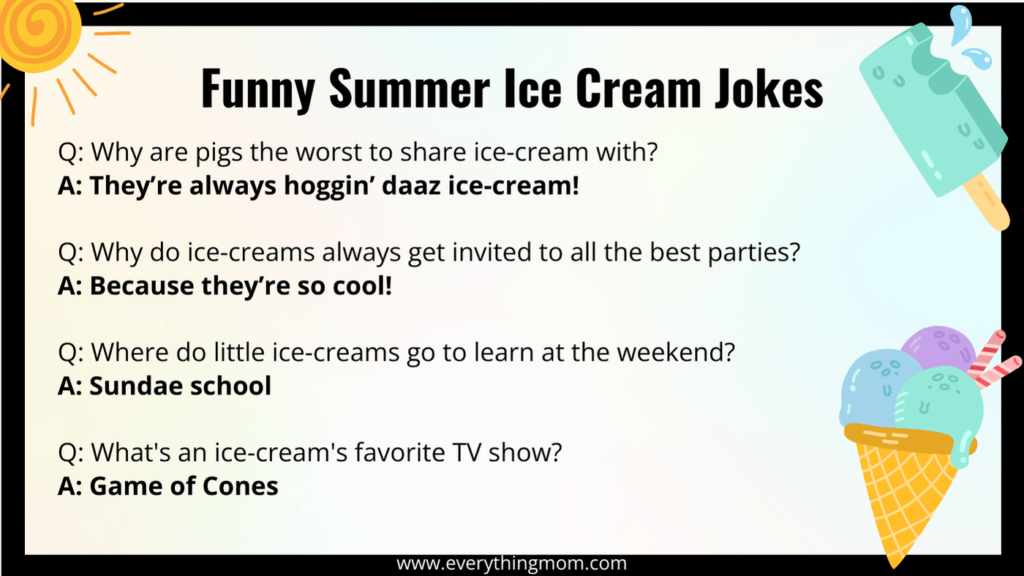 Funny Summer Ice Cream Jokes

Q: Why are pigs the worst to share ice-cream with?
A: They're always hoggin' daaz ice-cream!

Q: Why do ice-creams always get invited to all the best parties?
A: Because they're so cool!

Q: Where do little ice-creams go to learn at the weekend?
A: Sundae school

Q: What's an ice-cream's favorite TV show?
A: Game of Cones

www.everythingmom.com